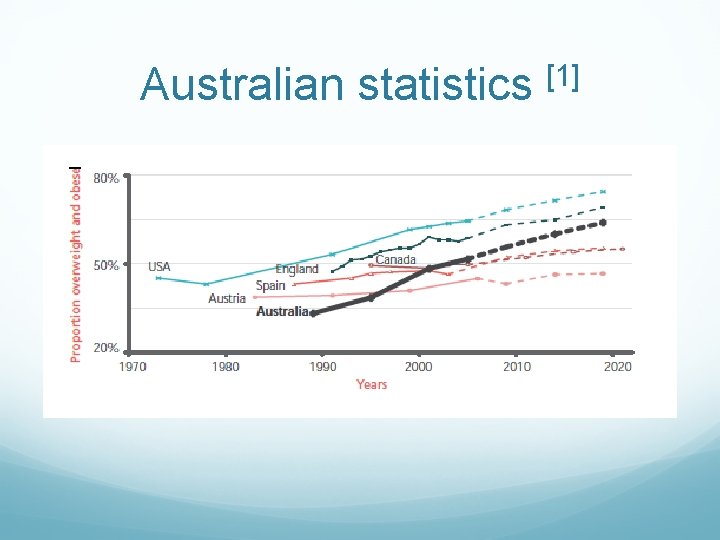 Australian statistics $^{[1]}$

Proportion overweight and obese

80%

50%

20%

USA

England

Canada

Spain

Austria

Australia

1970 1980 1990 2000 2010 2020

Years